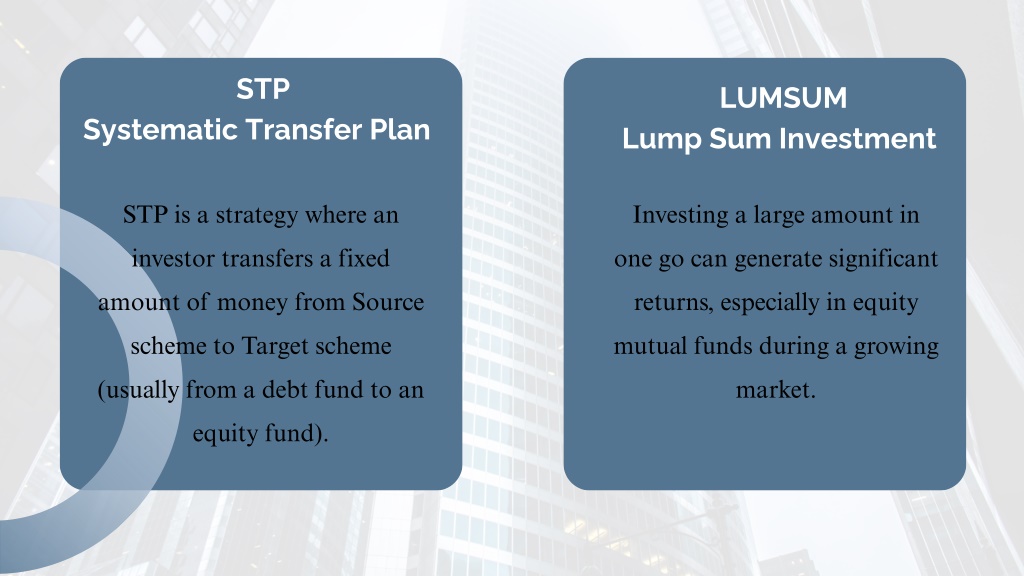 STP
Systematic Transfer Plan

STP is a strategy where an investor transfers a fixed amount of money from Source scheme to Target scheme (usually from a debt fund to an equity fund).

LUMSUM
Lump Sum Investment

Investing a large amount in one go can generate significant returns, especially in equity mutual funds during a growing market.